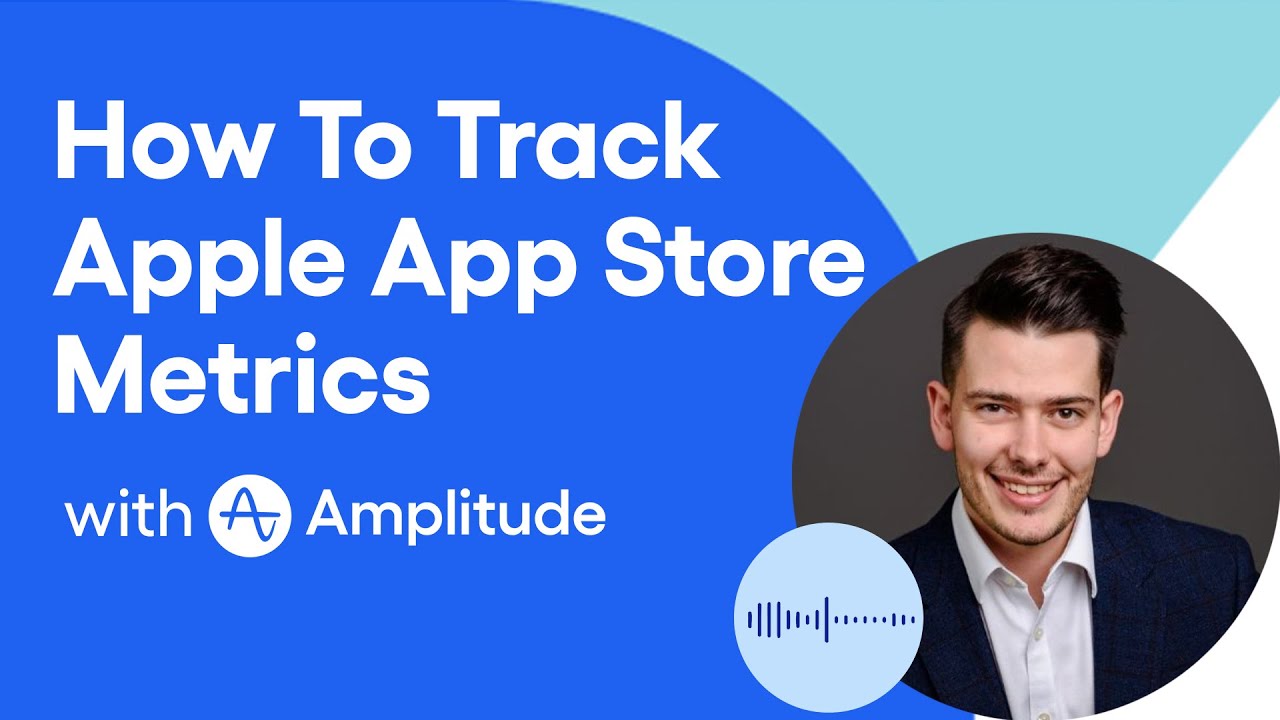 How To Track Apple App Store Metrics

with Amplitude